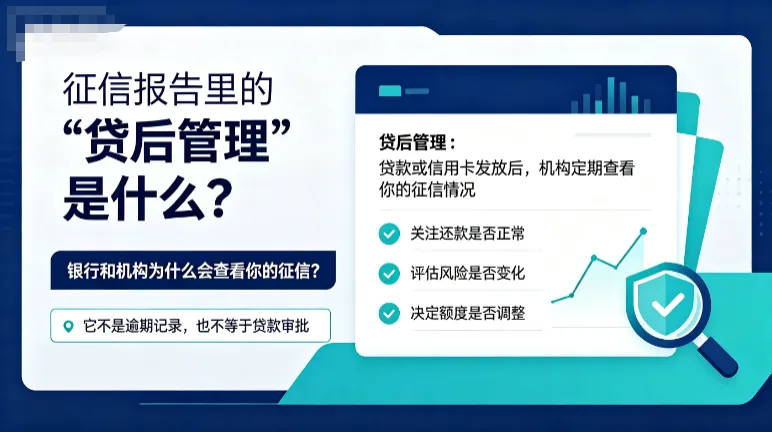 征信报告里的
“贷后管理”
是什么？

银行和机构为什么会查看你的征信？

它不是逾期记录，也不等于贷款审批

贷后管理：
贷款或信用卡发放后，机构定期查看你的征信情况

关注还款是否正常

评估风险是否变化

决定额度是否调整